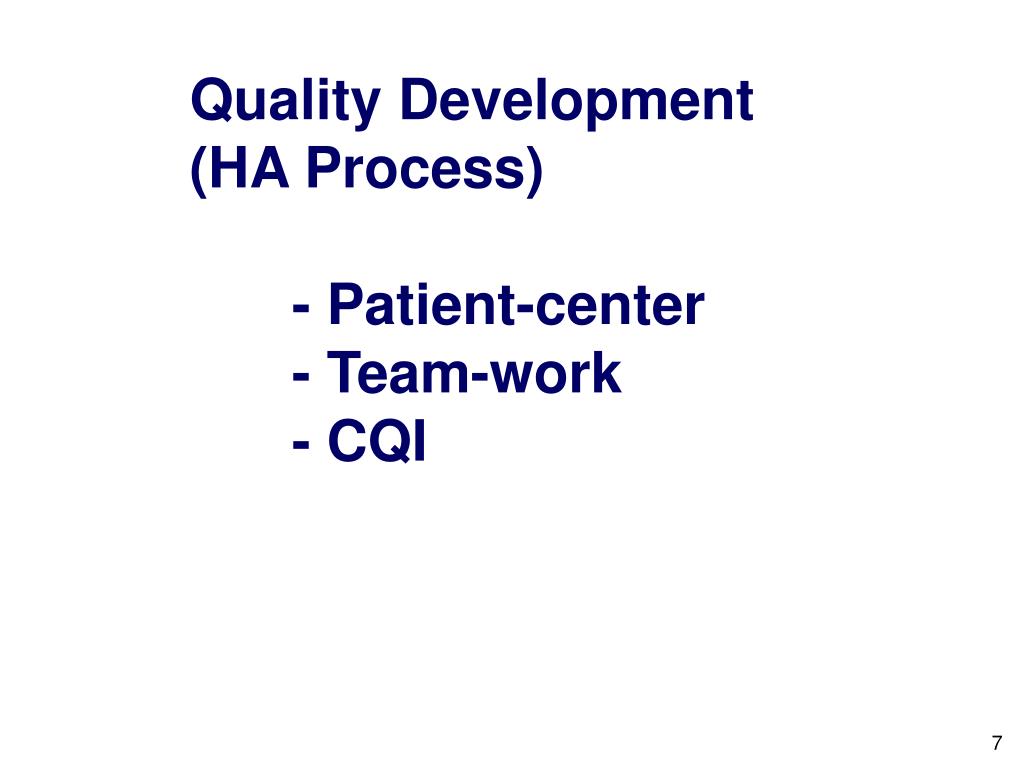 Quality Development
(HA Process)

- Patient-center
- Team-work
- CQI

7